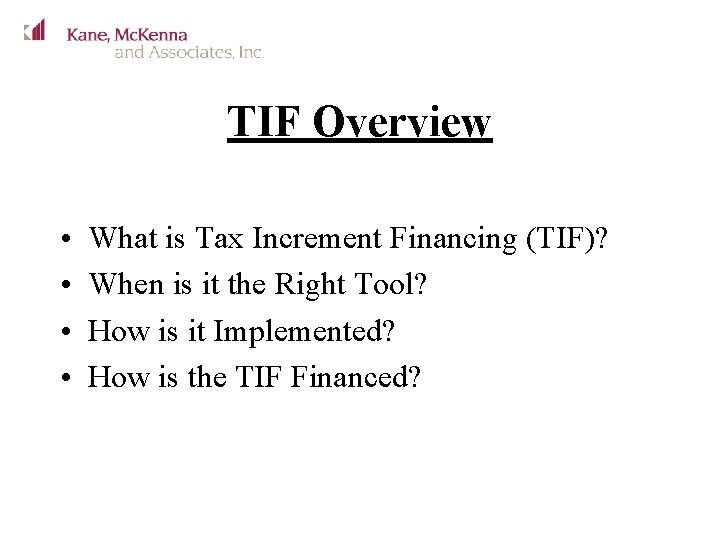 Kane, McKenna
and Associates, Inc.

TIF Overview

• What is Tax Increment Financing (TIF)?
• When is it the Right Tool?
• How is it Implemented?
• How is the TIF Financed?